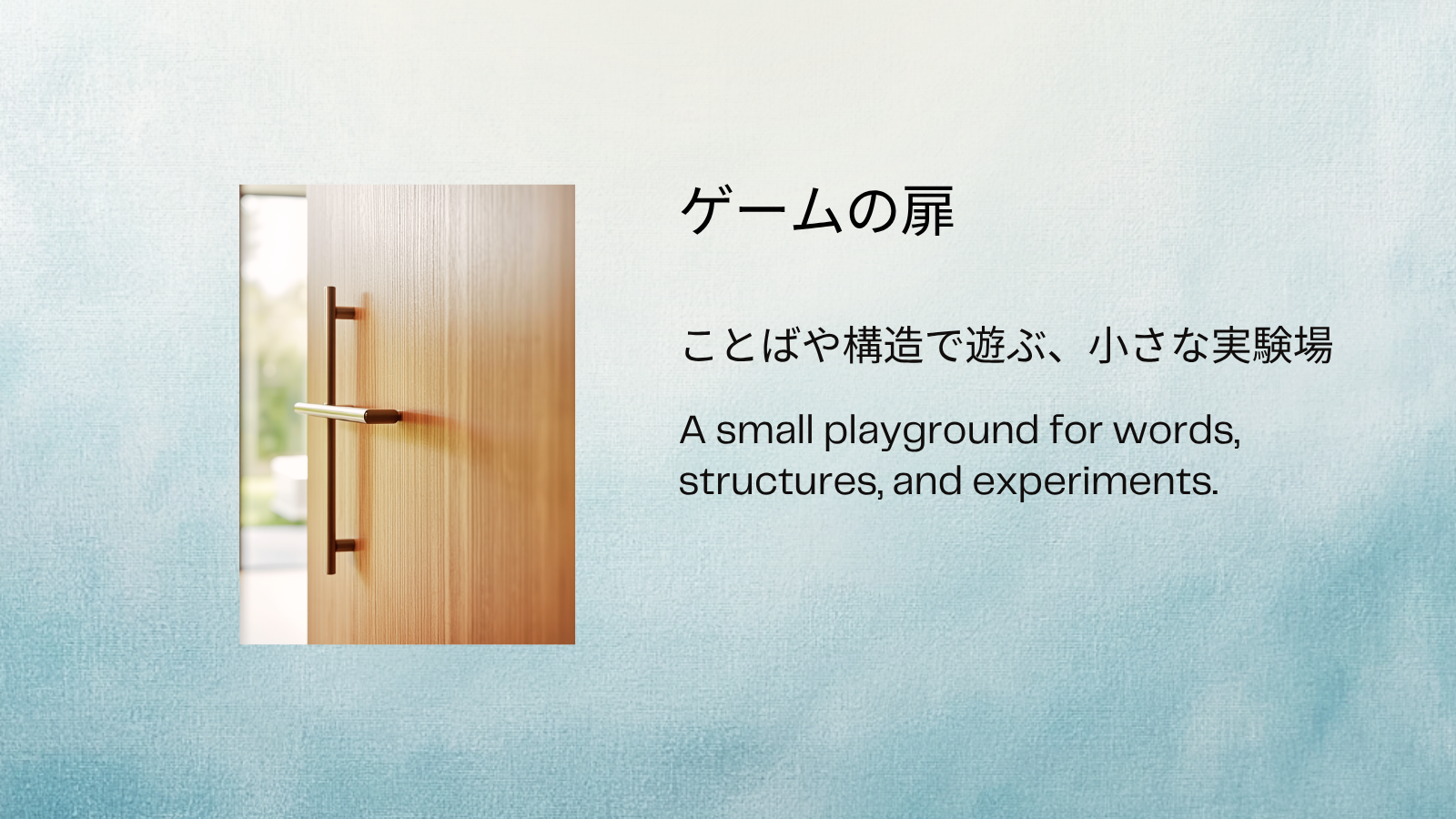 ゲームの扉

ことばや構造で遊ぶ、小さな実験場

A small playground for words, structures, and experiments.